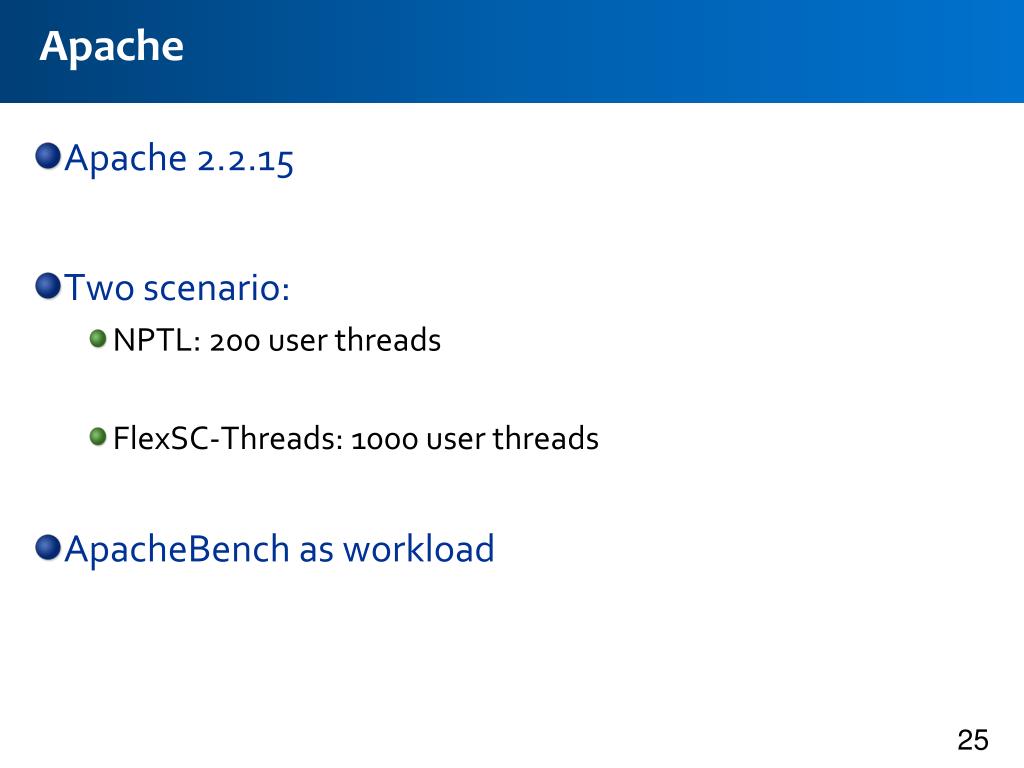 Apache

Apache 2.2.15

Two scenario:

NPTL: 200 user threads

FlexSC-Threads: 1000 user threads

ApacheBench as workload

25